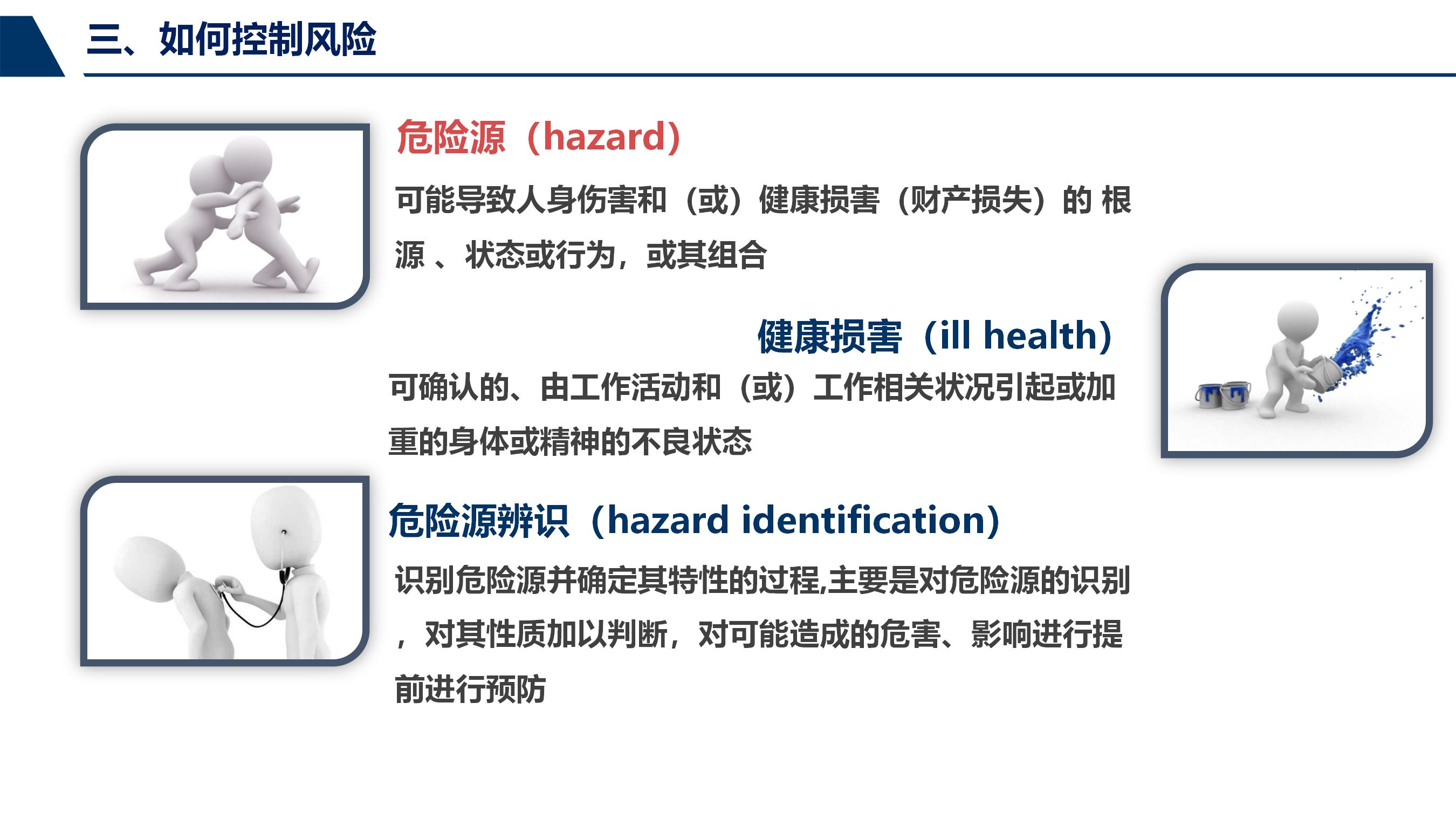 三、如何控制风险

危险源（hazard）

可能导致人身伤害和（或）健康损害（财产损失）的 根源 、状态或行为，或其组合

健康损害（ill health）

可确认的、由工作活动和（或）工作相关状况引起或加重的身体或精神的不良状态

危险源辨识（hazard identification）

识别危险源并确定其特性的过程,主要是对危险源的识别，对其性质加以判断，对可能造成的危害、影响进行提前进行预防